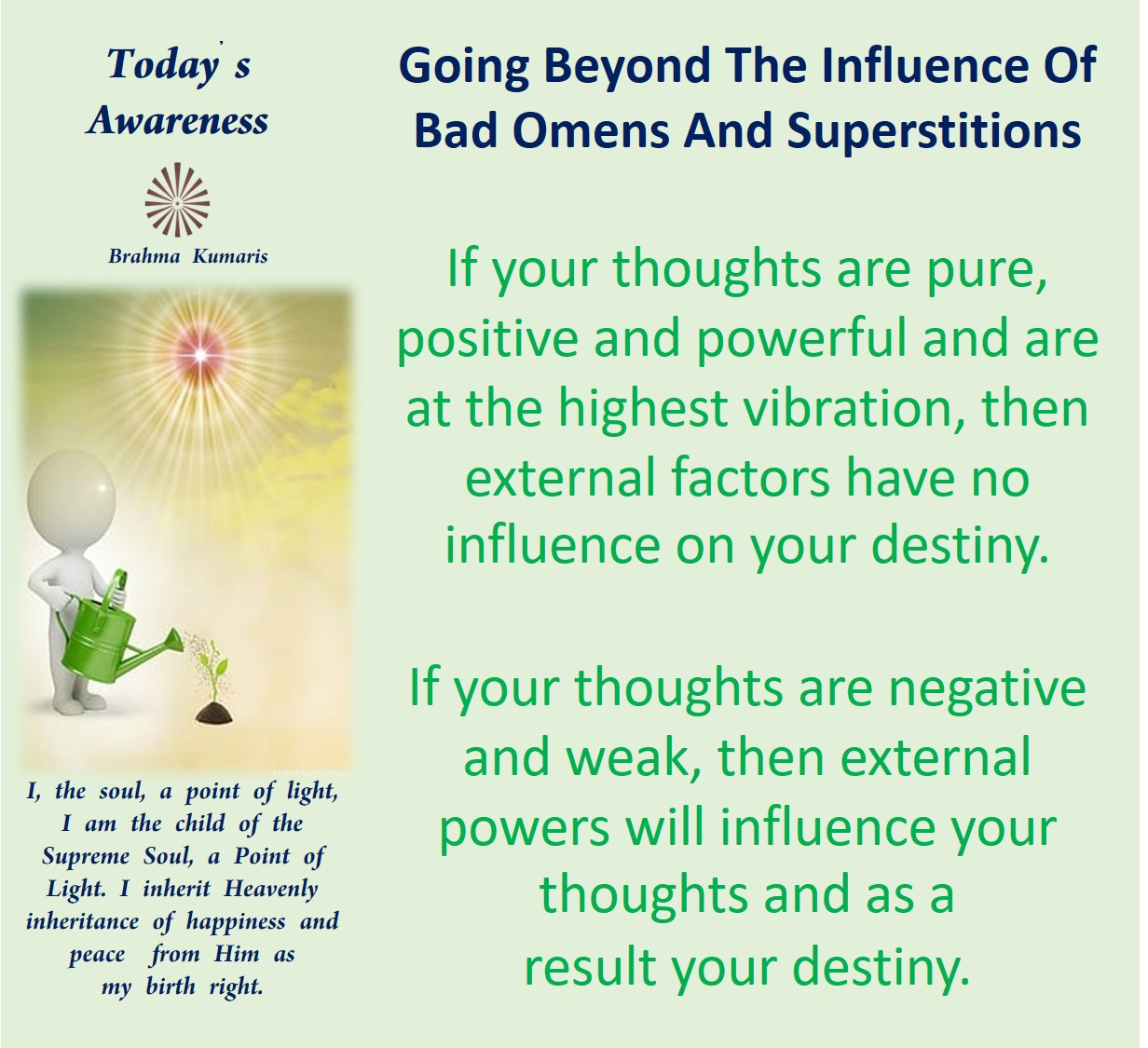 Today's Awareness

Brahma Kumaris

I, the soul, a point of light, I am the child of the Supreme Soul, a Point of Light. I inherit Heavenly inheritance of happiness and peace from Him as my birth right.

Going Beyond The Influence Of Bad Omens And Superstitions

If your thoughts are pure, positive and powerful and are at the highest vibration, then external factors have no influence on your destiny.

If your thoughts are negative and weak, then external powers will influence your thoughts and as a result your destiny.